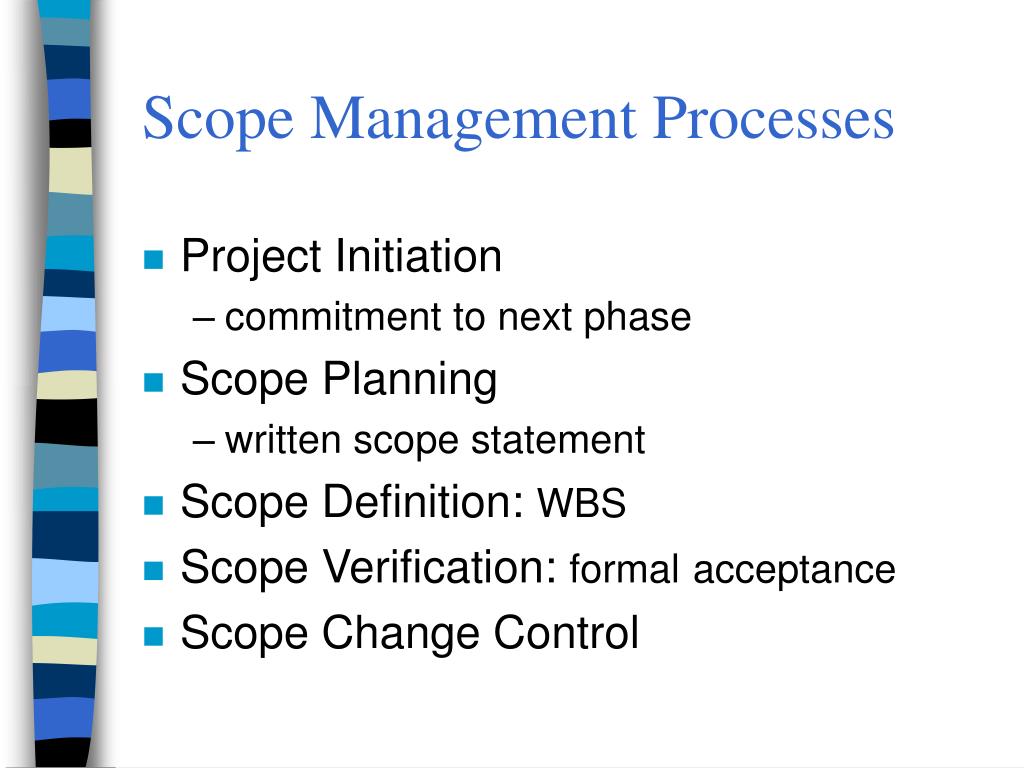 Scope Management Processes

- Project Initiation
  – commitment to next phase
- Scope Planning
  – written scope statement
- Scope Definition: WBS
- Scope Verification: formal acceptance
- Scope Change Control